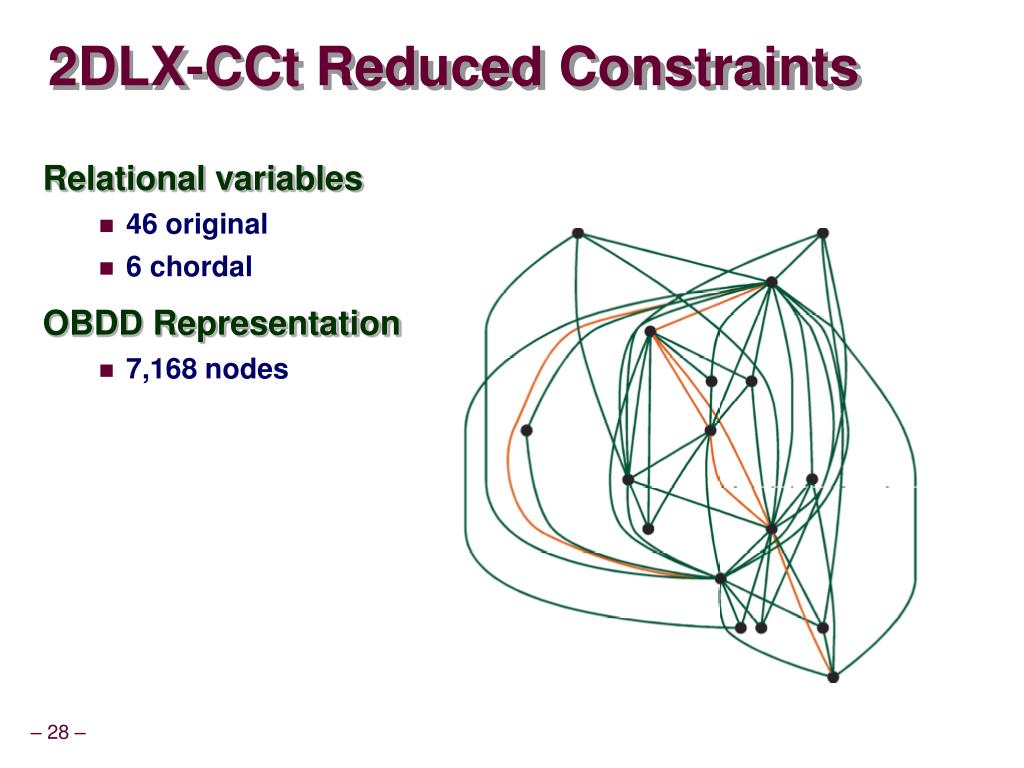 2DLX-CCt Reduced Constraints

Relational variables

- 46 original
- 6 chordal

OBDD Representation

- 7,168 nodes

– 28 –